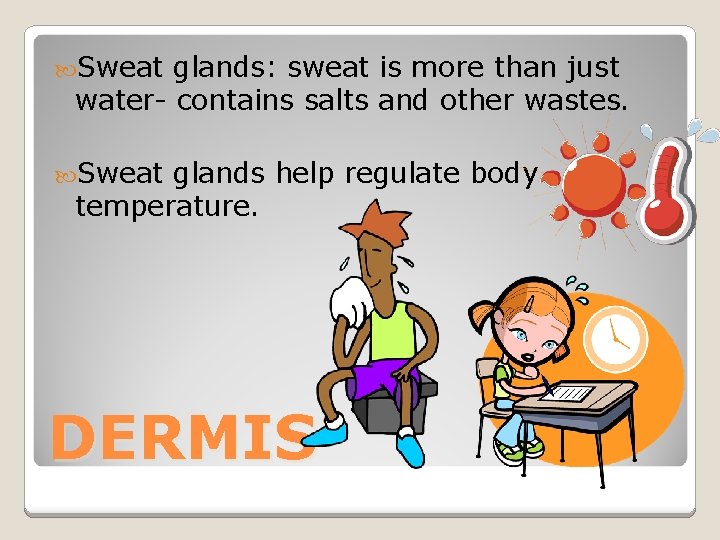 Sweat glands: sweat is more than just water- contains salts and other wastes.

Sweat glands help regulate body temperature.

DERMIS